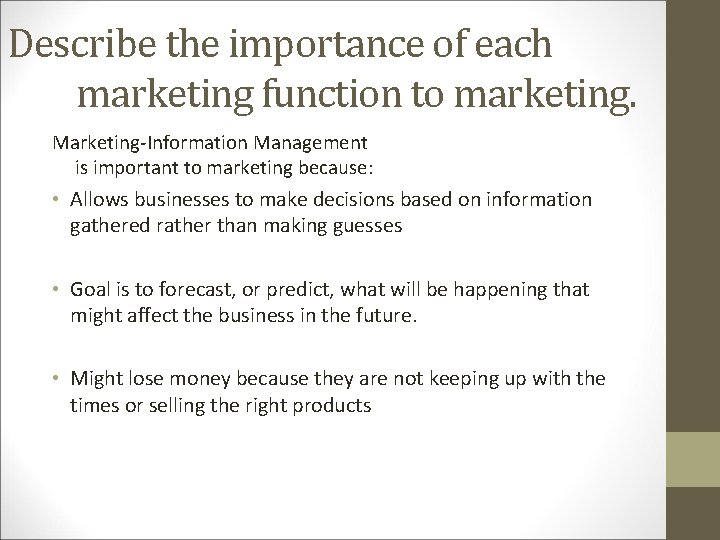 Describe the importance of each marketing function to marketing.

Marketing-Information Management is important to marketing because:

• Allows businesses to make decisions based on information gathered rather than making guesses

• Goal is to forecast, or predict, what will be happening that might affect the business in the future.

• Might lose money because they are not keeping up with the times or selling the right products